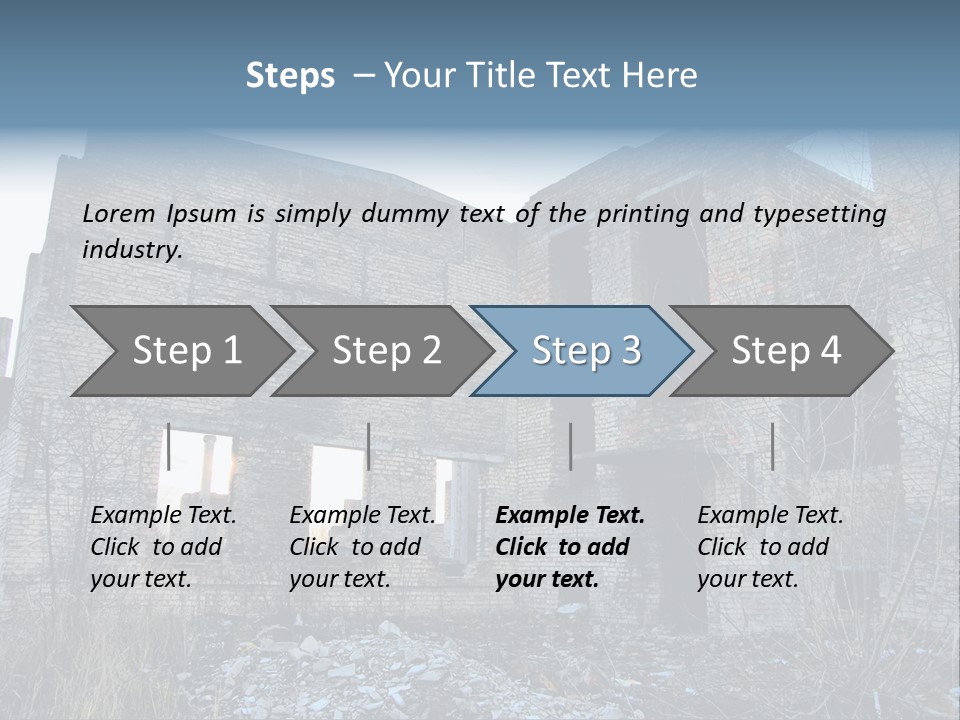 Steps – Your Title Text Here

Lorem Ipsum is simply dummy text of the printing and typesetting industry.

Step 1

Step 2

Step 3

Step 4

Example Text. Click to add your text.

Example Text. Click to add your text.

Example Text. Click to add your text.

Example Text. Click to add your text.